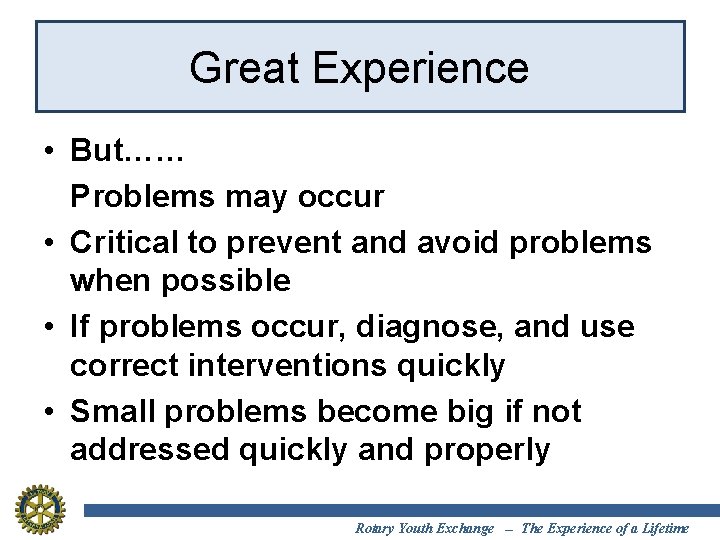 Great Experience

• But……
Problems may occur

• Critical to prevent and avoid problems when possible

• If problems occur, diagnose, and use correct interventions quickly

• Small problems become big if not addressed quickly and properly

Rotary Youth Exchange – The Experience of a Lifetime